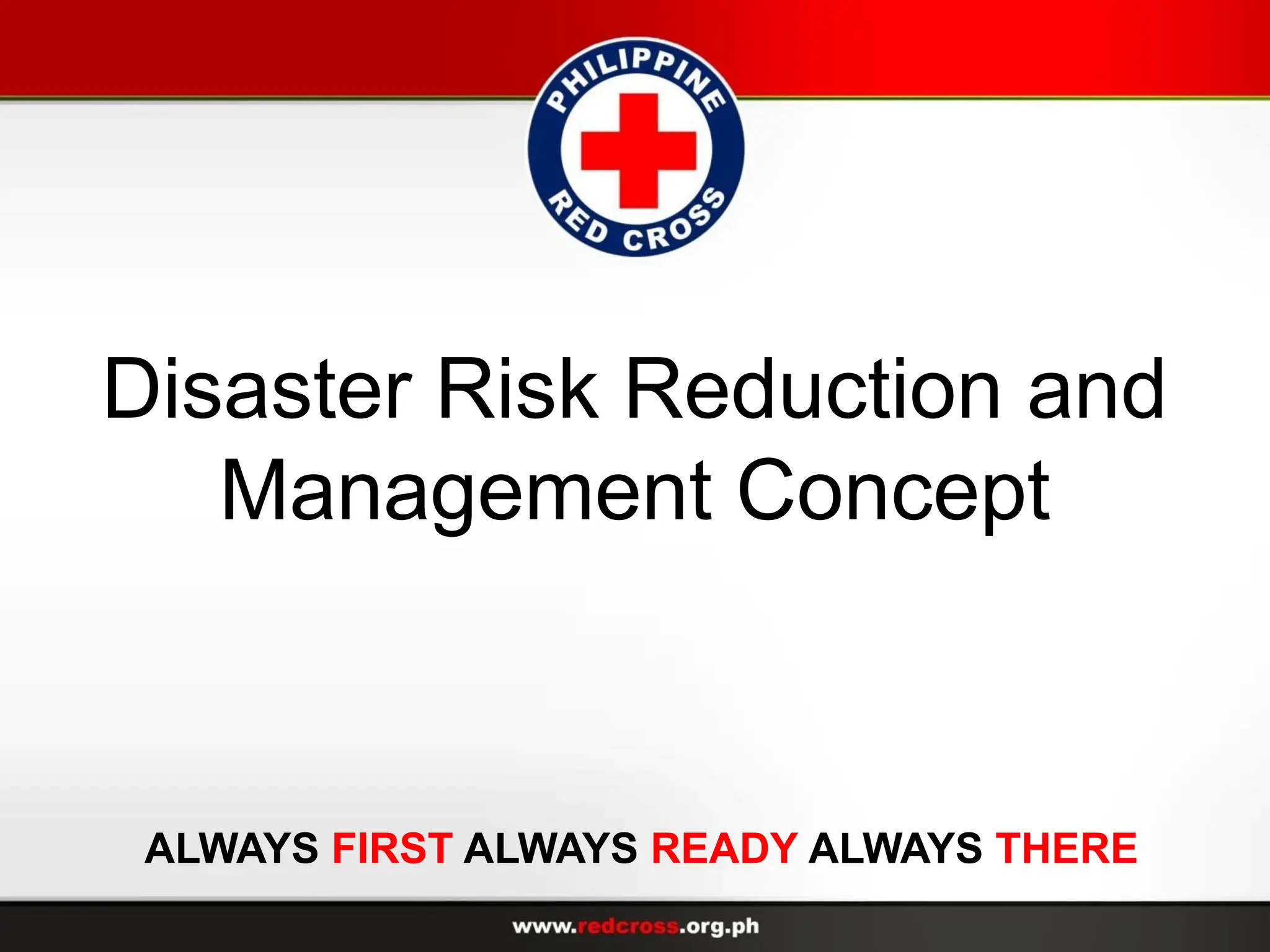 PHILIPPINE RED CROSS

Disaster Risk Reduction and Management Concept

ALWAYS FIRST ALWAYS READY ALWAYS THERE

www.redcross.org.ph